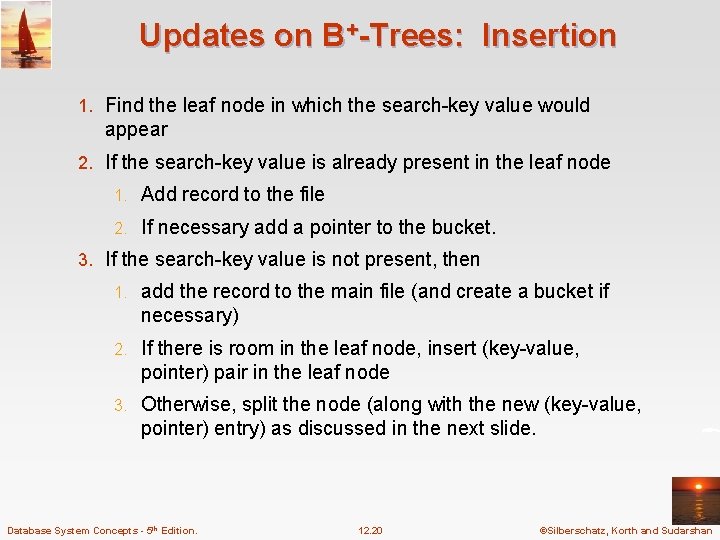 Updates on B$^+$-Trees: Insertion

1. Find the leaf node in which the search-key value would appear

2. If the search-key value is already present in the leaf node

1. Add record to the file

2. If necessary add a pointer to the bucket.

3. If the search-key value is not present, then

1. add the record to the main file (and create a bucket if necessary)

2. If there is room in the leaf node, insert (key-value, pointer) pair in the leaf node

3. Otherwise, split the node (along with the new (key-value, pointer) entry) as discussed in the next slide.

Database System Concepts - 5$^{th}$ Edition.

12.20

©Silberschatz, Korth and Sudarshan